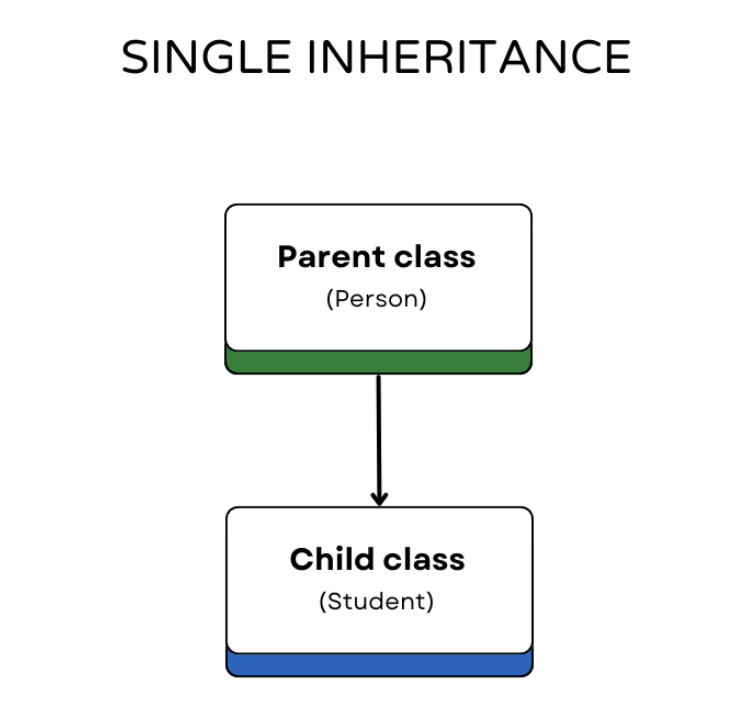 SINGLE INHERITANCE

Parent class
(Person)

Child class
(Student)